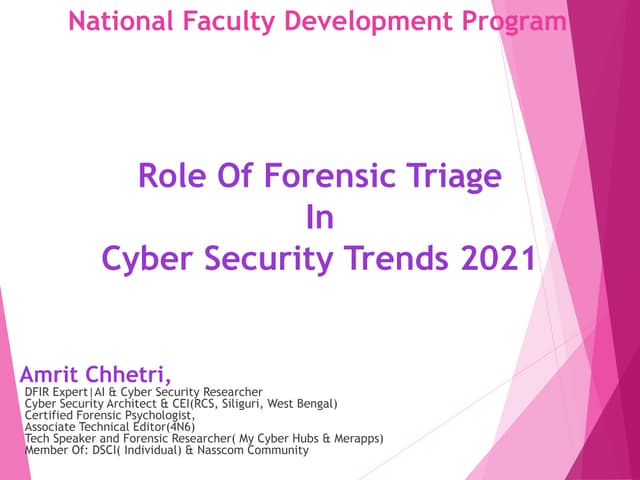 National Faculty Development Program

Role Of Forensic Triage
In
Cyber Security Trends 2021

Amrit Chhetri,
DFIR Expert|AI & Cyber Security Researcher
Cyber Security Architect & CEI(RCS, Siliguri, West Bengal)
Certified Forensic Psychologist,
Associate Technical Editor(4N6)
Tech Speaker and Forensic Researcher( My Cyber Hubs & Merapps)
Member Of: DSCI( Individual) & Nasscom Community